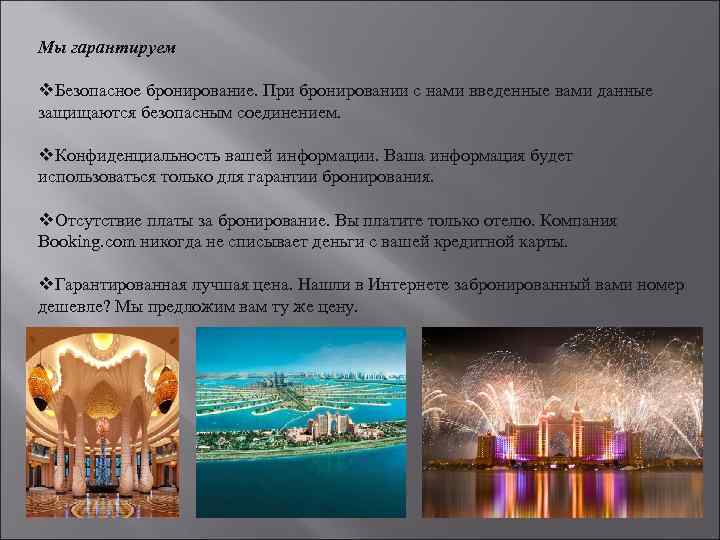 Мы гарантируем

❖Безопасное бронирование. При бронировании с нами введенные вами данные защищаются безопасным соединением.

❖Конфиденциальность вашей информации. Ваша информация будет использоваться только для гарантии бронирования.

❖Отсутствие платы за бронирование. Вы платите только отелю. Компания Booking.com никогда не списывает деньги с вашей кредитной карты.

❖Гарантированная лучшая цена. Нашли в Интернете забронированный вами номер дешевле? Мы предложим вам ту же цену.